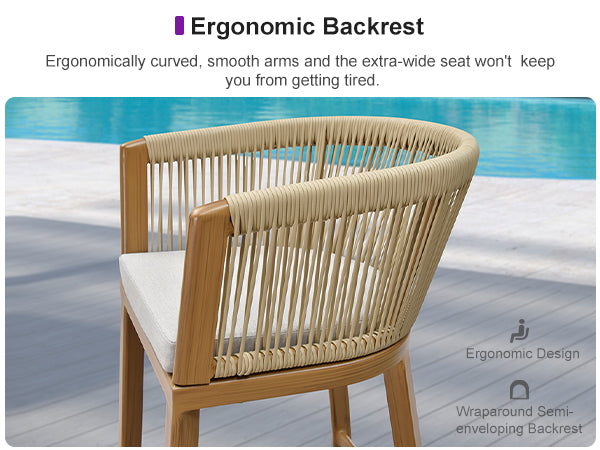 Ergonomic Backrest

Ergonomically curved, smooth arms and the extra-wide seat won't keep you from getting tired.

Ergonomic Design

Wraparound Semi-enveloping Backrest